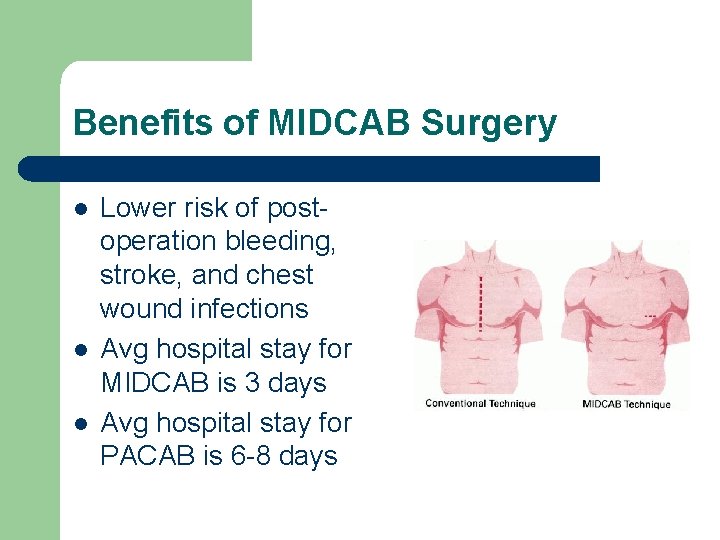 Benefits of MIDCAB Surgery

- Lower risk of post-operation bleeding, stroke, and chest wound infections
- Avg hospital stay for MIDCAB is 3 days
- Avg hospital stay for PACAB is 6-8 days

Conventional Technique

MIDCAB Technique